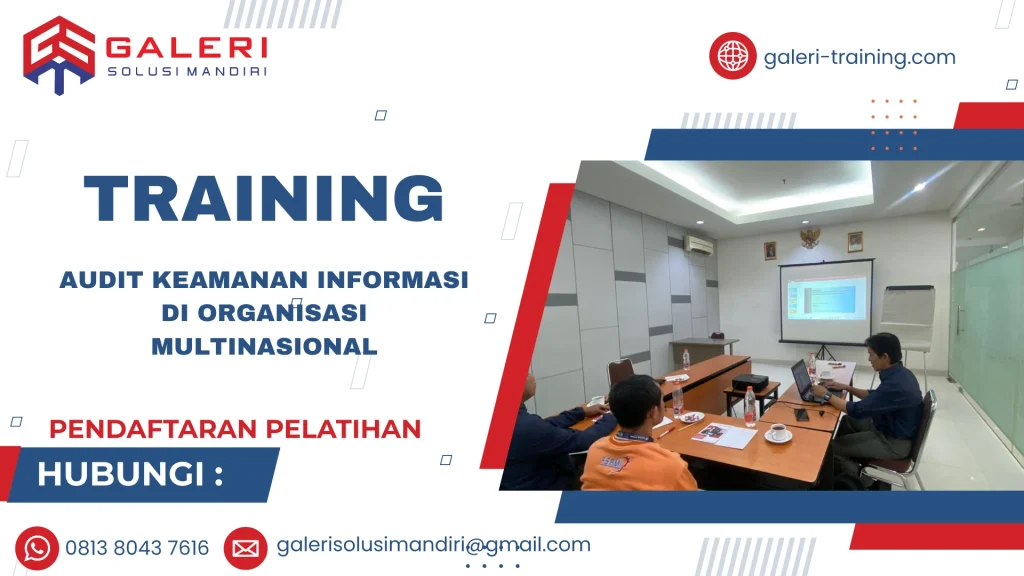 GALERI
SOLUSI MANDIRI

galeri-training.com

TRAINING

AUDIT KEAMANAN INFORMASI DI ORGANISASI MULTINASIONAL

PENDAFTARAN PELATIHAN

HUBUNGI :

0813 8043 7616

galerisolusimandiri@gmail.com